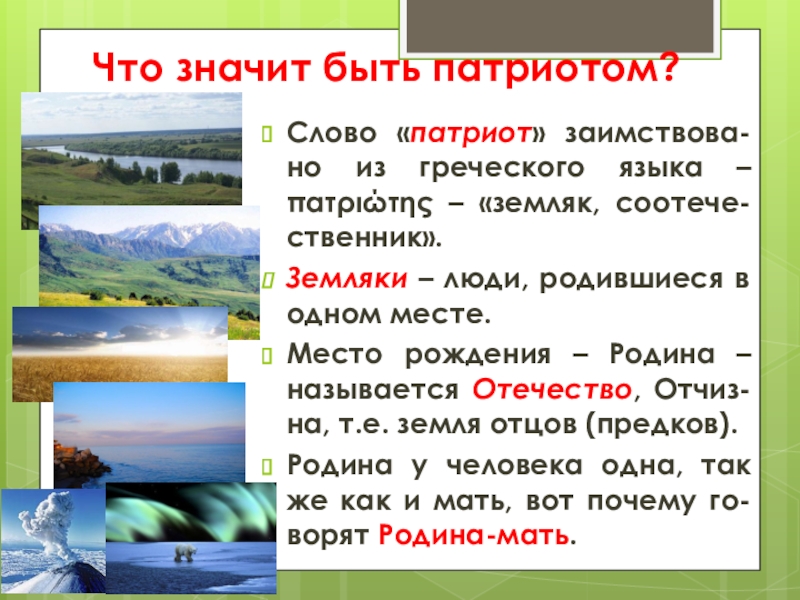 Что значит быть патриотом?

Слово «патриот» заимствовано из греческого языка – πατριώτης – «земляк, соотечественник».

Земляки – люди, родившиеся в одном месте.

Место рождения – Родина – называется Отечество, Отчизна, т.е. земля отцов (предков).

Родина у человека одна, так же как и мать, вот почему говорят Родина-мать.